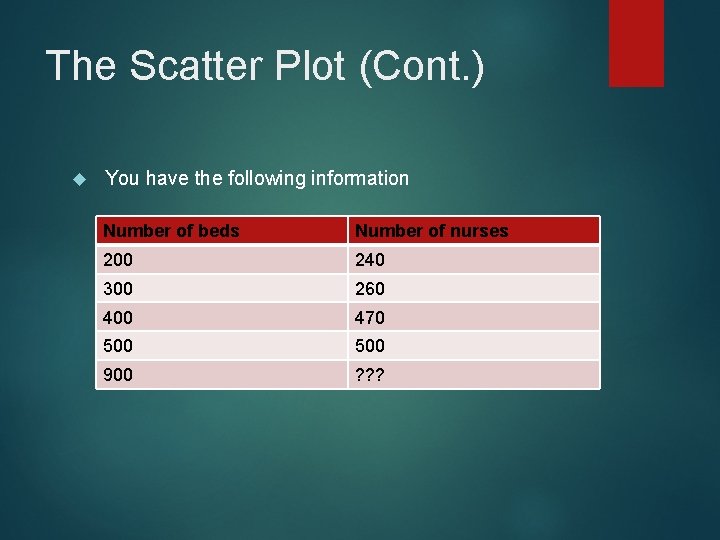 The Scatter Plot (Cont.)

You have the following information

| Number of beds | Number of nurses |
|---|---|
| 200 | 240 |
| 300 | 260 |
| 400 | 470 |
| 500 | 500 |
| 900 | ??? |